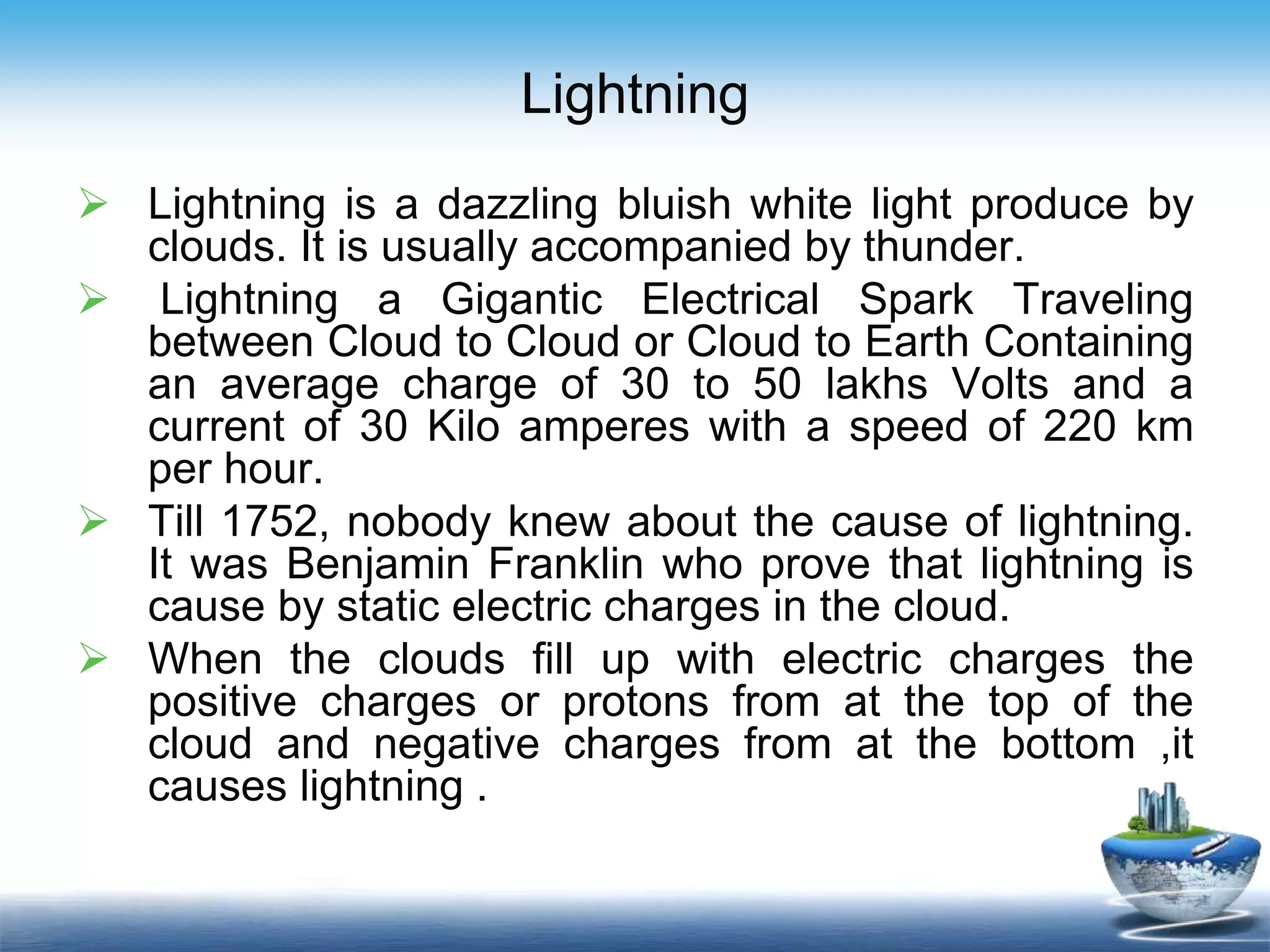 Lightning

➢ Lightning is a dazzling bluish white light produce by clouds. It is usually accompanied by thunder.

➢ Lightning a Gigantic Electrical Spark Traveling between Cloud to Cloud or Cloud to Earth Containing an average charge of 30 to 50 lakhs Volts and a current of 30 Kilo amperes with a speed of 220 km per hour.

➢ Till 1752, nobody knew about the cause of lightning. It was Benjamin Franklin who prove that lightning is cause by static electric charges in the cloud.

➢ When the clouds fill up with electric charges the positive charges or protons from at the top of the cloud and negative charges from at the bottom ,it causes lightning .